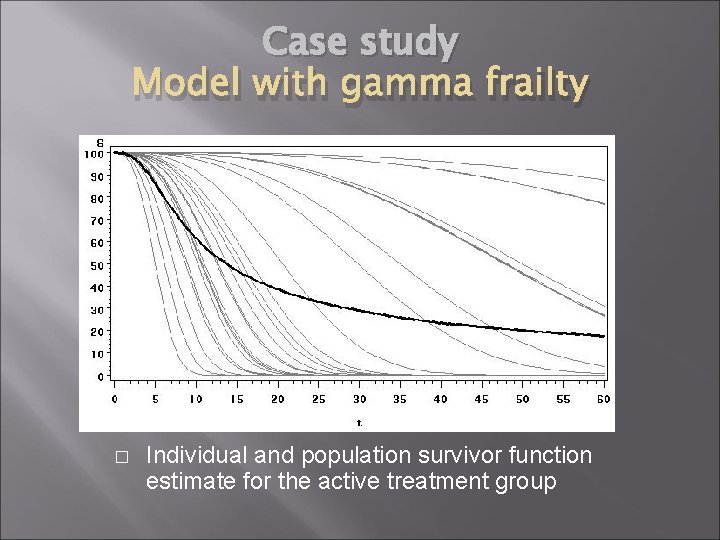 Case study
Model with gamma frailty

S
100
90
80
70
60
50
40
30
20
10
0
0 5 10 15 20 25 30 35 40 45 50 55 60
t

□ Individual and population survivor function estimate for the active treatment group